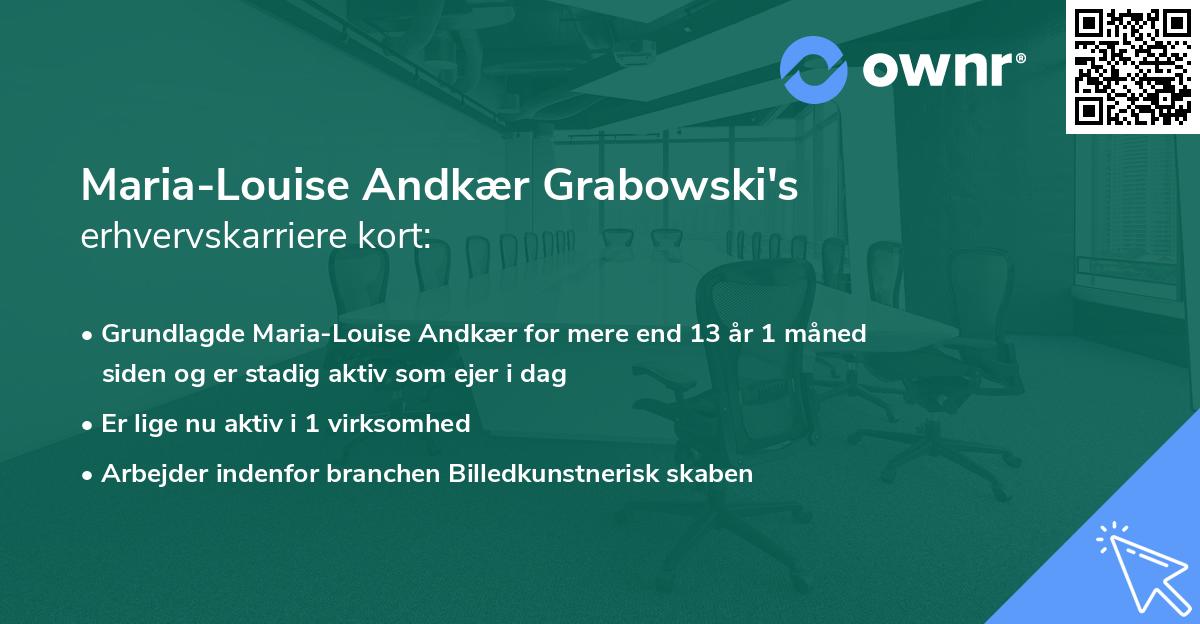 ownr®

Maria-Louise Andkær Grabowski's
erhvervskarriere kort:

• Grundlagde Maria-Louise Andkær for mere end 13 år 1 måned siden og er stadig aktiv som ejer i dag
• Er lige nu aktiv i 1 virksomhed
• Arbejder indenfor branchen Billedkunstnerisk skaben